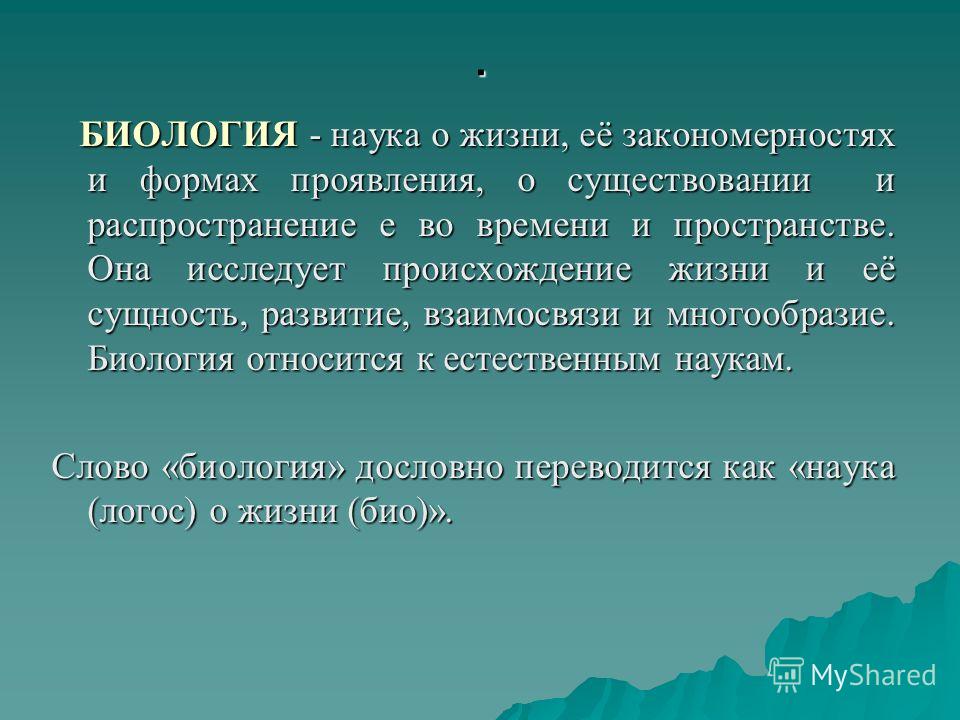 .

БИОЛОГИЯ - наука о жизни, её закономерностях и формах проявления, о существовании и распространение е во времени и пространстве. Она исследует происхождение жизни и её сущность, развитие, взаимосвязи и многообразие. Биология относится к естественным наукам.

Слово «биология» дословно переводится как «наука (логос) о жизни (био)».

MyShared